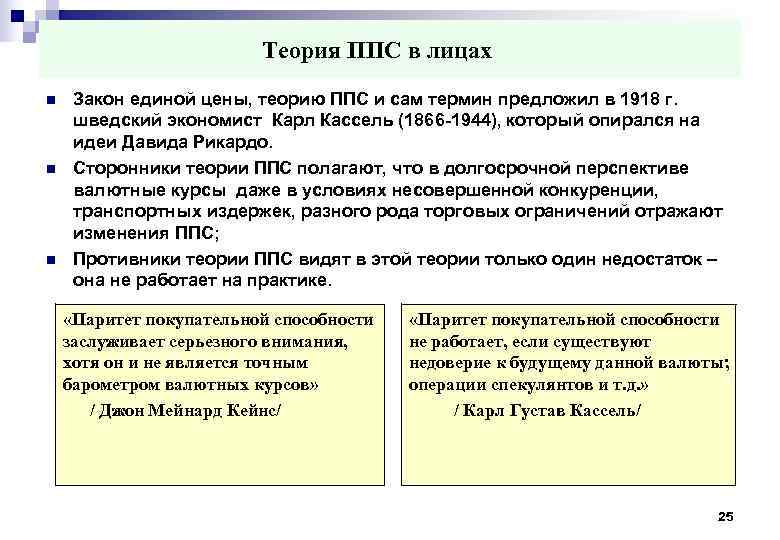 Теория ППС в лицах

Закон единой цены, теорию ППС и сам термин предложил в 1918 г. шведский экономист Карл Кассель (1866-1944), который опирался на идеи Давида Рикардо.

Сторонники теории ППС полагают, что в долгосрочной перспективе валютные курсы даже в условиях несовершенной конкуренции, транспортных издержек, разного рода торговых ограничений отражают изменения ППС;

Противники теории ППС видят в этой теории только один недостаток – она не работает на практике.

«Паритет покупательной способности заслуживает серьезного внимания, хотя он и не является точным барометром валютных курсов»
/ Джон Мейнард Кейнс/

«Паритет покупательной способности не работает, если существуют недоверие к будущему данной валюты; операции спекулянтов и т.д.»
/ Карл Густав Кассель/

25